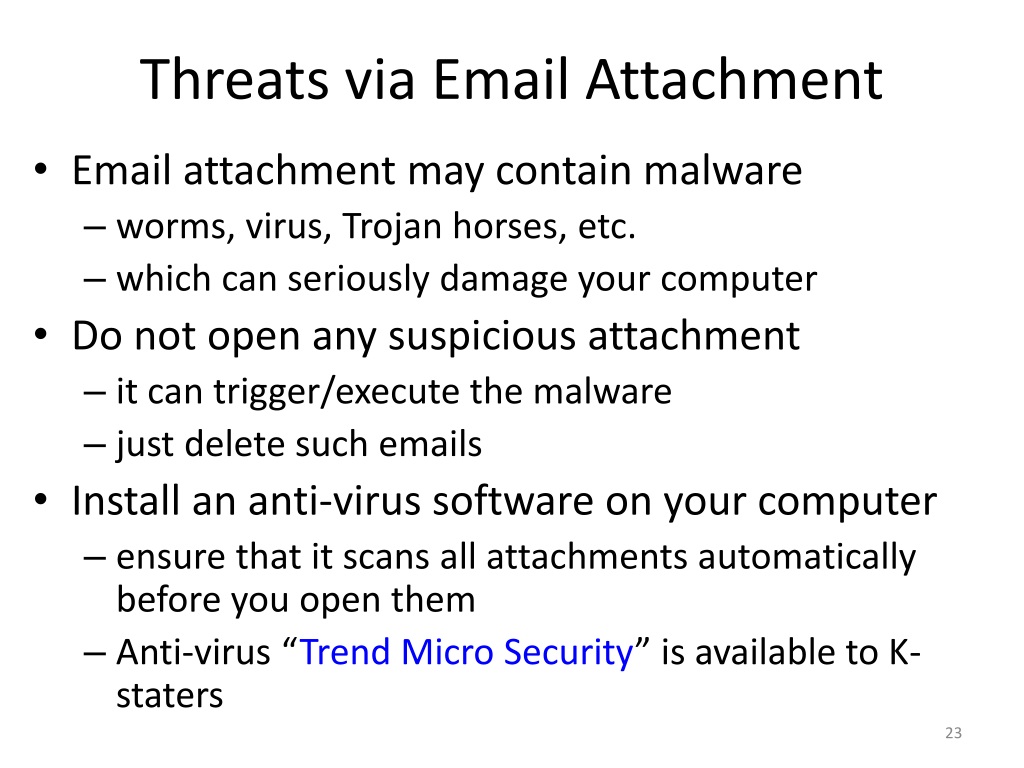 Threats via Email Attachment

• Email attachment may contain malware
– worms, virus, Trojan horses, etc.
– which can seriously damage your computer
• Do not open any suspicious attachment
– it can trigger/execute the malware
– just delete such emails
• Install an anti-virus software on your computer
– ensure that it scans all attachments automatically before you open them
– Anti-virus “Trend Micro Security” is available to K-staters

23